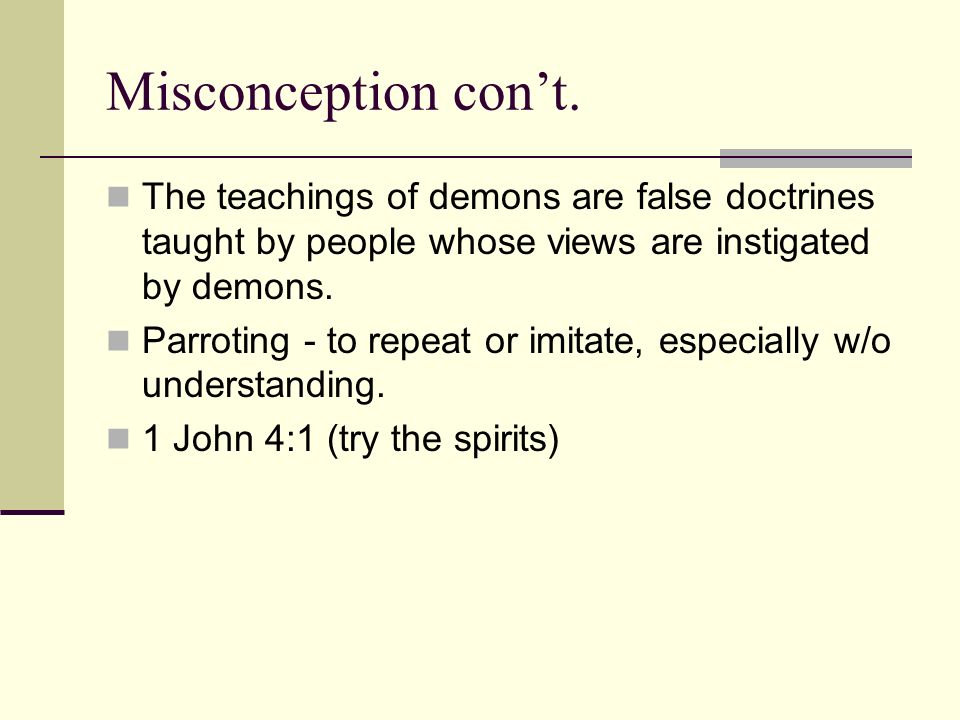 Misconception con’t.

- The teachings of demons are false doctrines taught by people whose views are instigated by demons.
- Parroting - to repeat or imitate, especially w/o understanding.
- 1 John 4:1 (try the spirits)